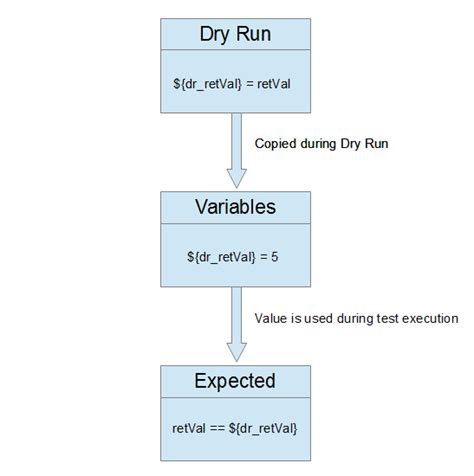 Dry Run

\${dr_retVal} = retVal

Copied during Dry Run

Variables

\${dr_retVal} = 5

Value is used during test execution

Expected

retVal == \${dr_retVal}